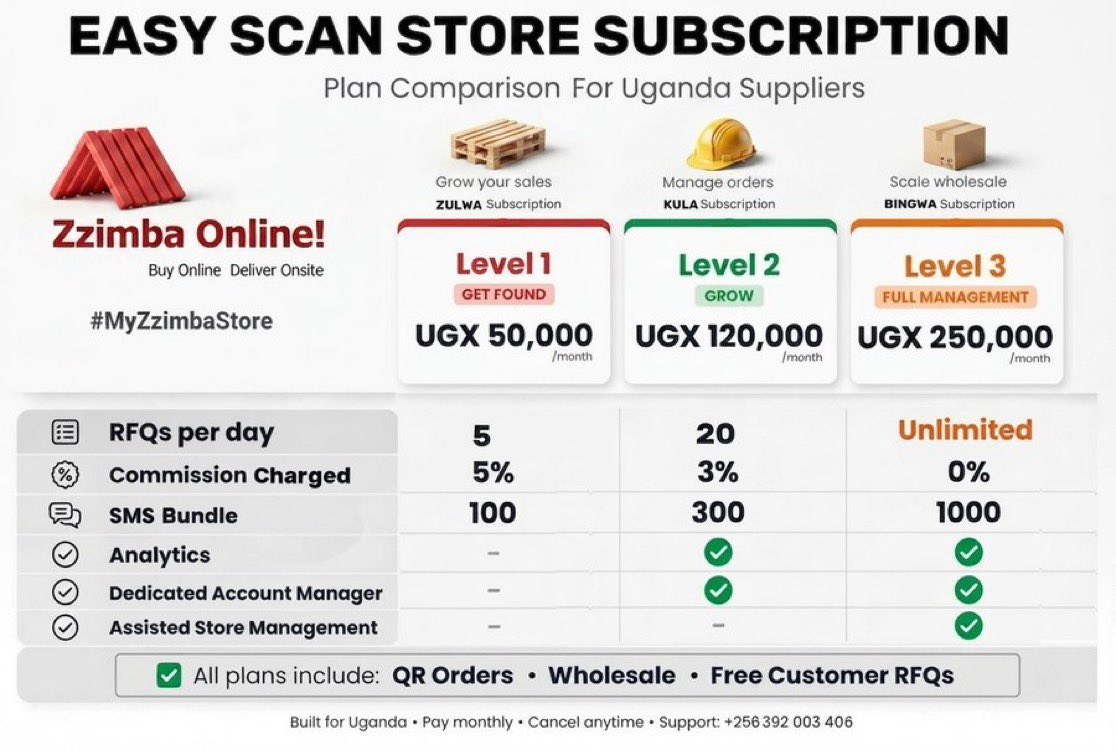 EASY SCAN STORE SUBSCRIPTION

Plan Comparison For Uganda Suppliers

Zzimba Online!

Buy Online Deliver Onsite

#MyZzimbaStore

Grow your sales
ZULWA Subscription

Level 1
GET FOUND
UGX 50,000 /month

Manage orders
KULA Subscription

Level 2
GROW
UGX 120,000 /month

Scale wholesale
BINGWA Subscription

Level 3
FULL MANAGEMENT
UGX 250,000 /month

| | Level 1 | Level 2 | Level 3 |
|---|---|---|---|
| RFQs per day | 5 | 20 | Unlimited |
| Commission Charged | 5% | 3% | 0% |
| SMS Bundle | 100 | 300 | 1000 |
| Analytics | – | ✓ | ✓ |
| Dedicated Account Manager | – | ✓ | ✓ |
| Assisted Store Management | – | – | ✓ |

All plans include: QR Orders • Wholesale • Free Customer RFQs

Built for Uganda • Pay monthly • Cancel anytime • Support: +256 392 003 406